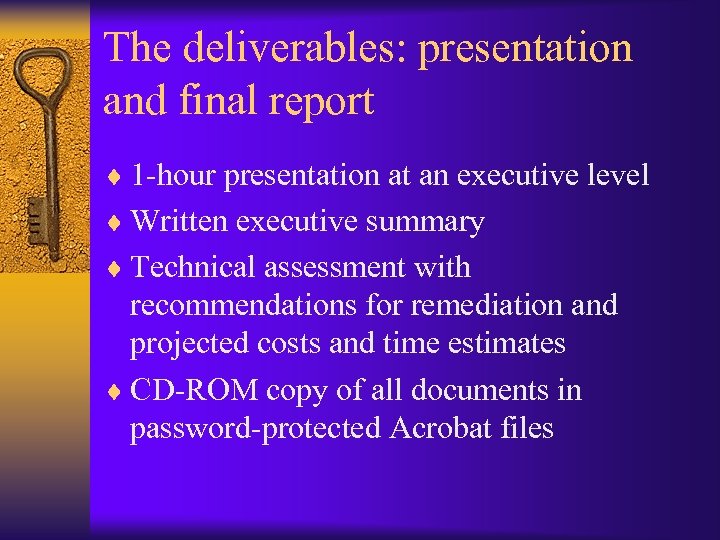 The deliverables: presentation and final report

♦ 1-hour presentation at an executive level
♦ Written executive summary
♦ Technical assessment with recommendations for remediation and projected costs and time estimates
♦ CD-ROM copy of all documents in password-protected Acrobat files